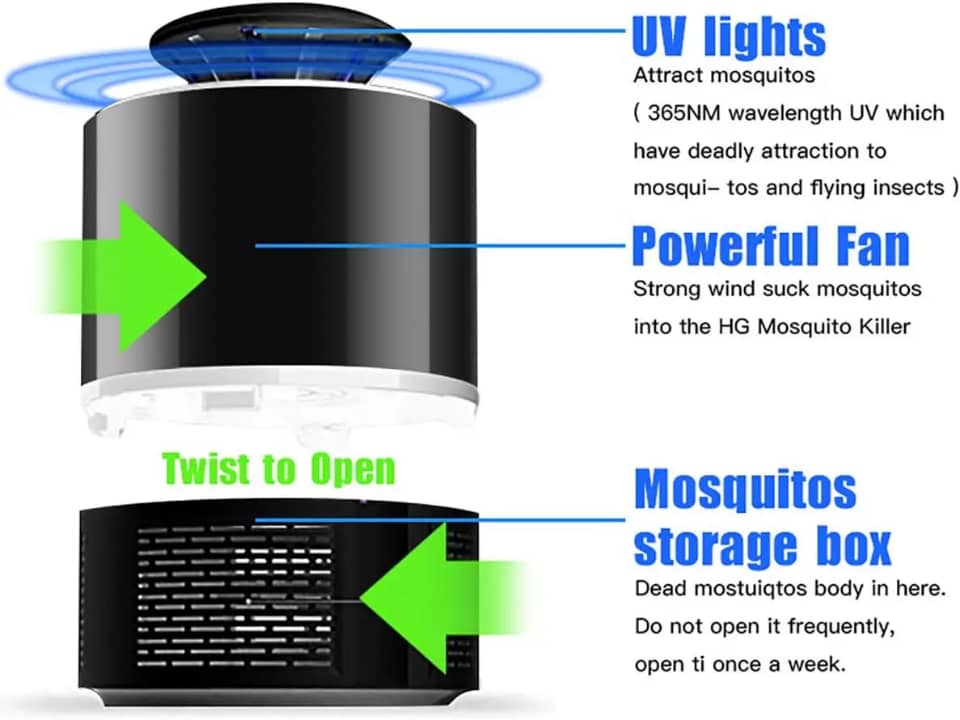 UV lights
Attract mosquitos
( 365NM wavelength UV which have deadly attraction to mosqui– tos and flying insects )

Powerful Fan
Strong wind suck mosquitos into the HG Mosquito Killer

Twist to Open

Mosquitos storage box
Dead mostuiqtos body in here. Do not open it frequently, open ti once a week.